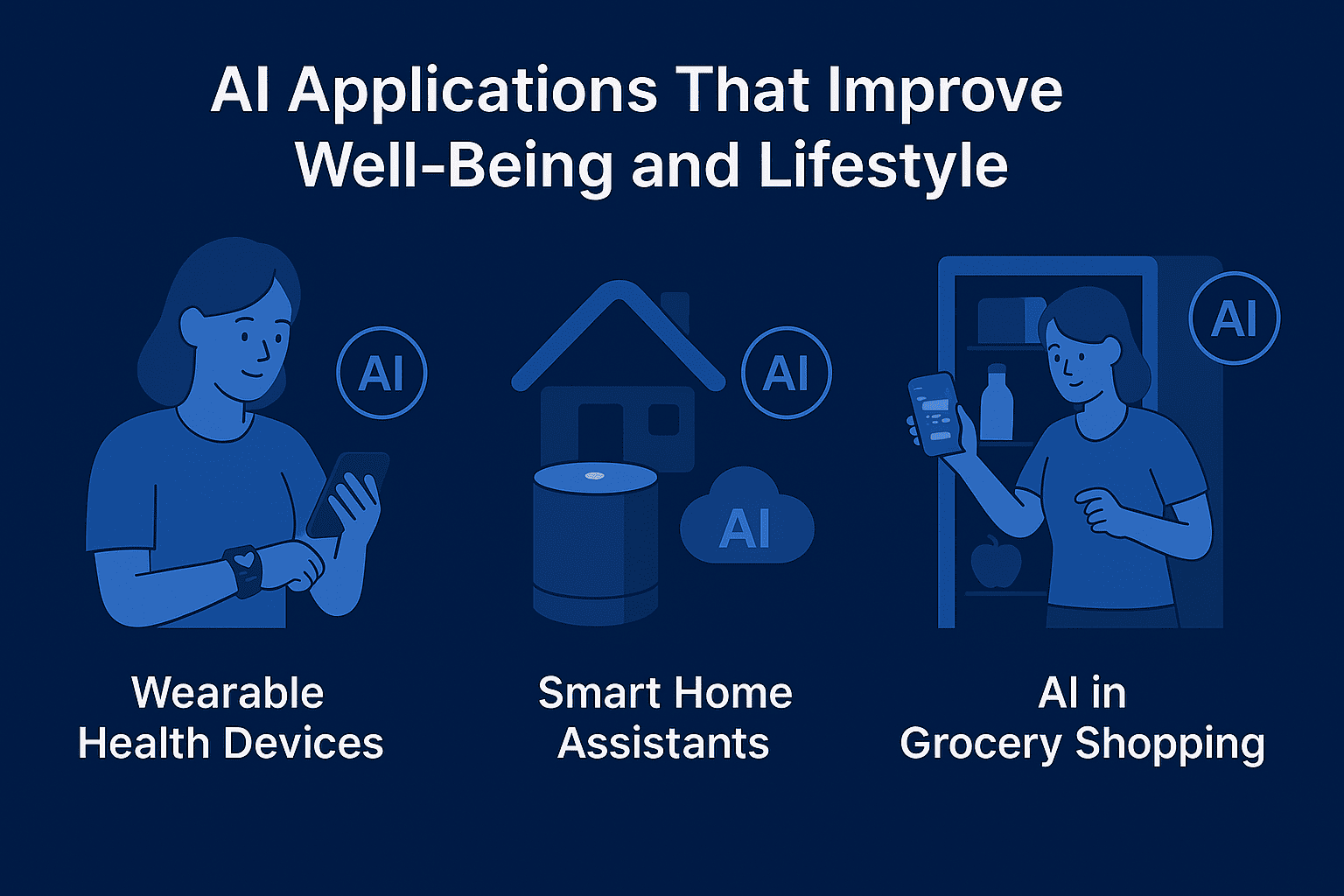 AI Applications That Improve Well-Being and Lifestyle

AI

AI

AI

AI

Wearable Health Devices

Smart Home Assistants

AI in Grocery Shopping